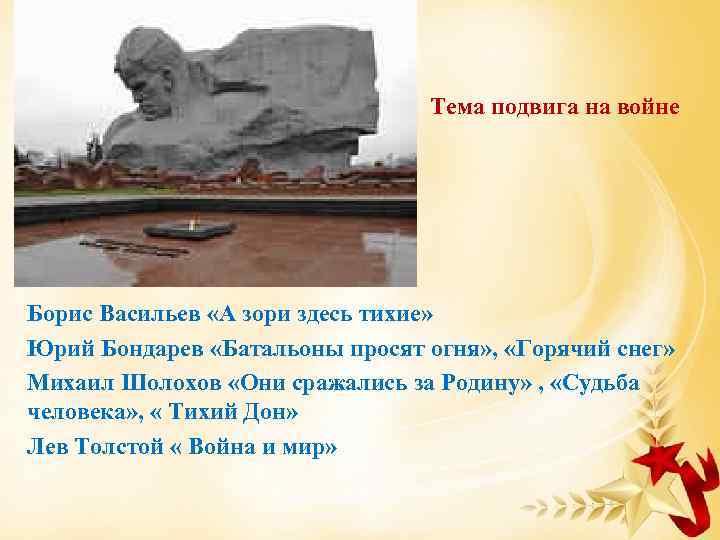 Тема подвига на войне

Борис Васильев «А зори здесь тихие»

Юрий Бондарев «Батальоны просят огня», «Горячий снег»

Михаил Шолохов «Они сражались за Родину» , «Судьба человека», « Тихий Дон»

Лев Толстой « Война и мир»